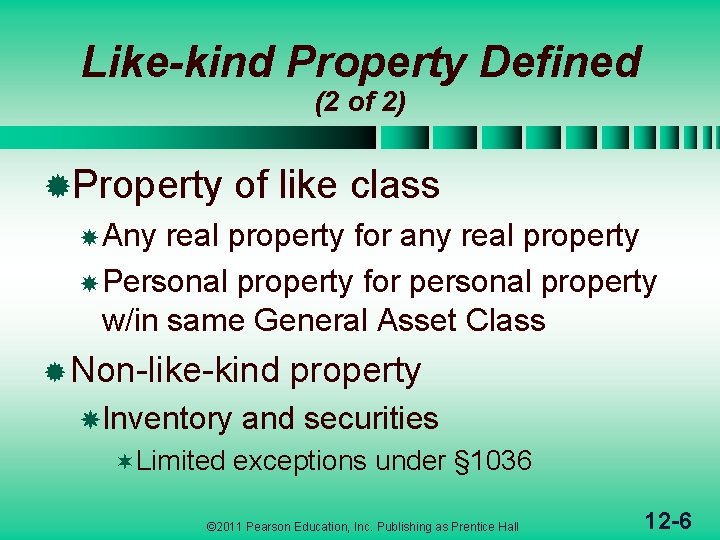 Like-kind Property Defined
(2 of 2)

Property of like class

Any real property for any real property

Personal property for personal property w/in same General Asset Class

Non-like-kind property

Inventory and securities

Limited exceptions under §1036

©2011 Pearson Education, Inc. Publishing as Prentice Hall

12-6